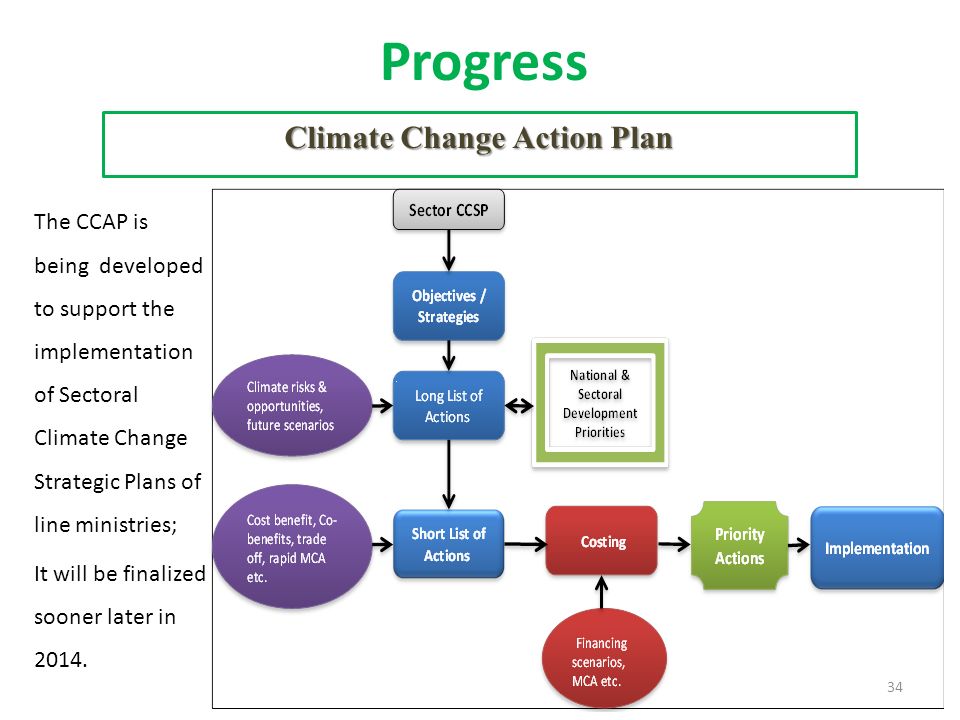 Progress

Climate Change Action Plan

The CCAP is being developed to support the implementation of Sectoral Climate Change Strategic Plans of line ministries;

It will be finalized sooner later in 2014.

Sector CCSP

Objectives / Strategies

Climate risks & opportunities, future scenarios

Long List of Actions

National & Sectoral Development Priorities

Cost benefit, Co-benefits, trade off, rapid MCA etc.

Short List of Actions

Costing

Priority Actions

Implementation

Financing scenarios, MCA etc.

34